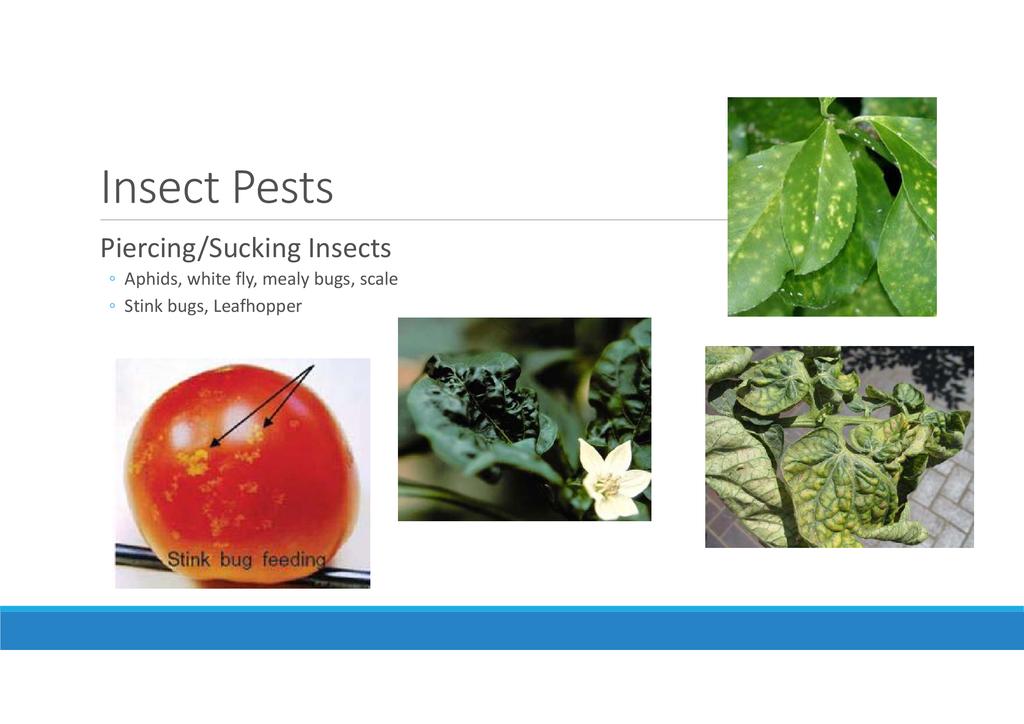 Insect Pests

Piercing/Sucking Insects

◦ Aphids, white fly, mealy bugs, scale
◦ Stink bugs, Leafhopper

Stink bug feeding